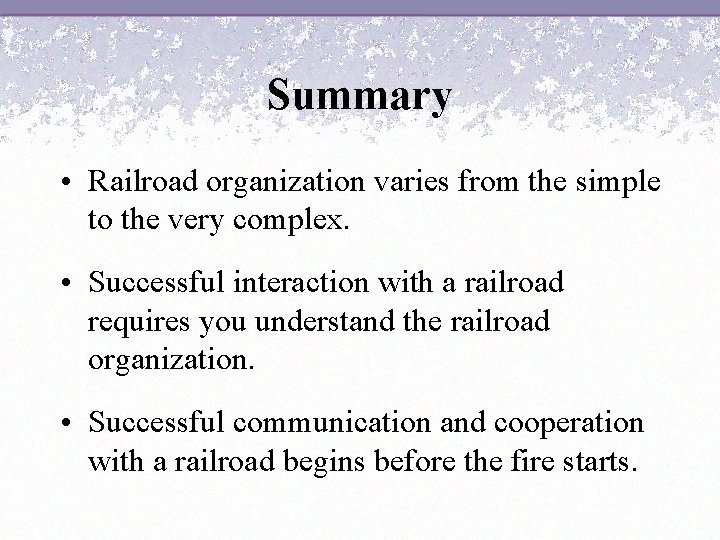 Summary

• Railroad organization varies from the simple to the very complex.

• Successful interaction with a railroad requires you understand the railroad organization.

• Successful communication and cooperation with a railroad begins before the fire starts.